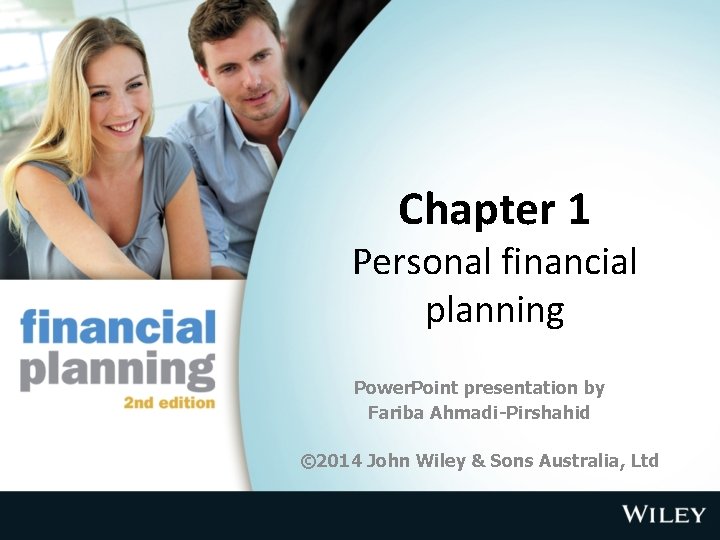 financial planning
2nd edition

Chapter 1
Personal financial planning

PowerPoint presentation by
Fariba Ahmadi-Pirshahid

©2014 John Wiley & Sons Australia, Ltd

WILEY